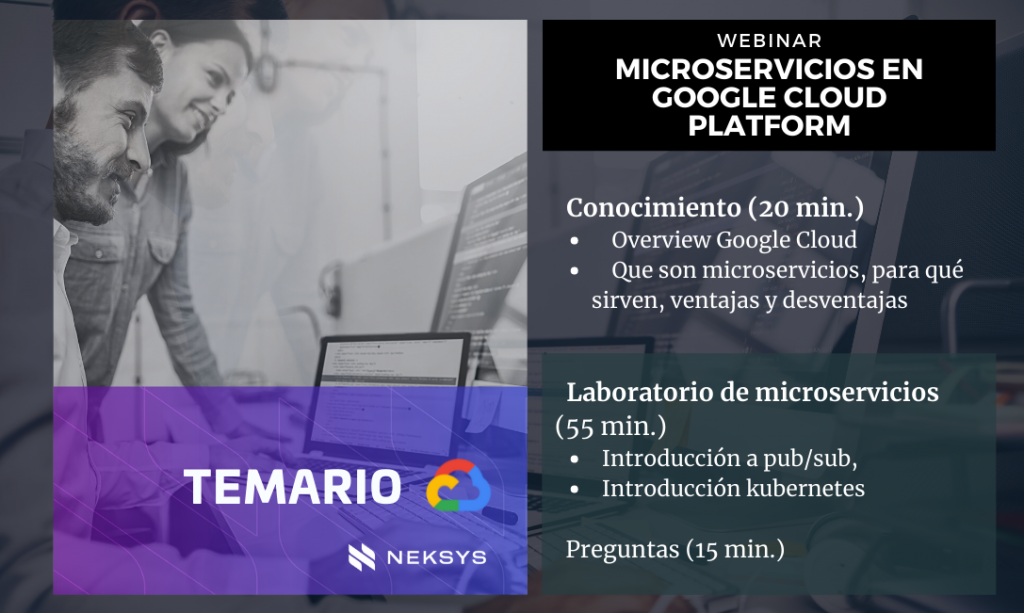 TEMARIO

NEKSYS

WEBINAR
MICROSERVICIOS EN GOOGLE CLOUD PLATFORM

Conocimiento (20 min.)
• Overview Google Cloud
• Que son microservicios, para qué sirven, ventajas y desventajas

Laboratorio de microservicios (55 min.)
• Introducción a pub/sub,
• Introducción kubernetes

Preguntas (15 min.)